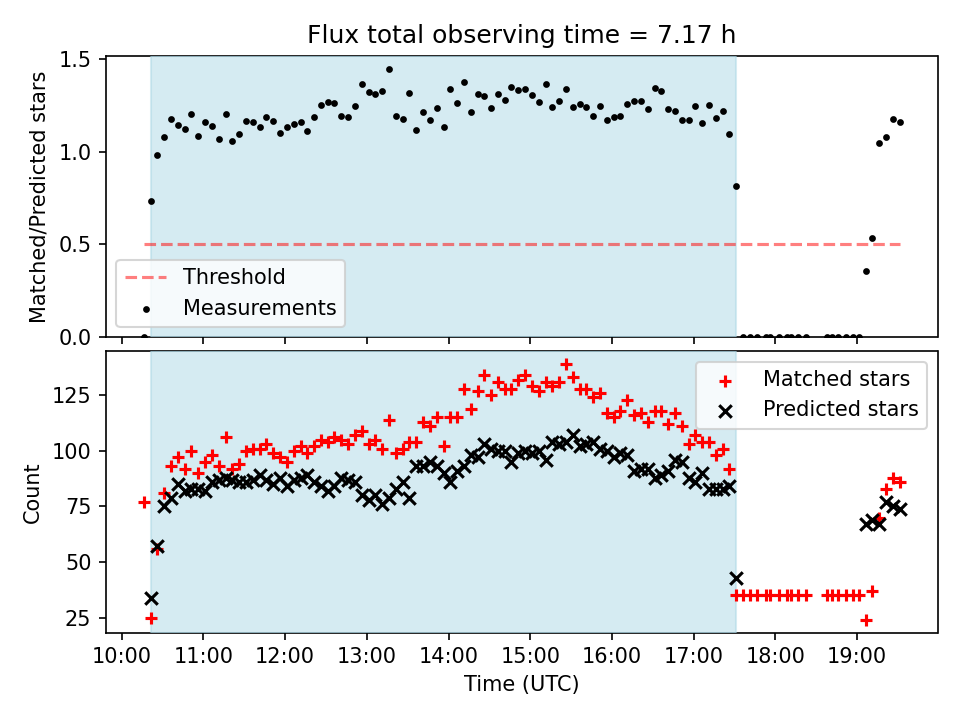 Flux total observing time = 7.17 h

Matched/Predicted stars

1.5
1.0
0.5
0.0

Threshold
Measurements

Count

125
100
75
50
25

Matched stars
Predicted stars

10:00 11:00 12:00 13:00 14:00 15:00 16:00 17:00 18:00 19:00

Time (UTC)